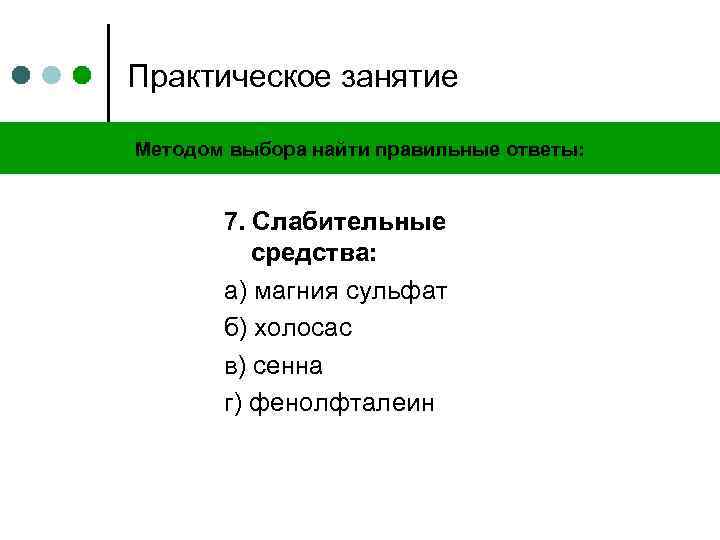 Практическое занятие

Методом выбора найти правильные ответы:

7. Слабительные средства:

а) магния сульфат

б) холосас

в) сенна

г) фенолфталеин